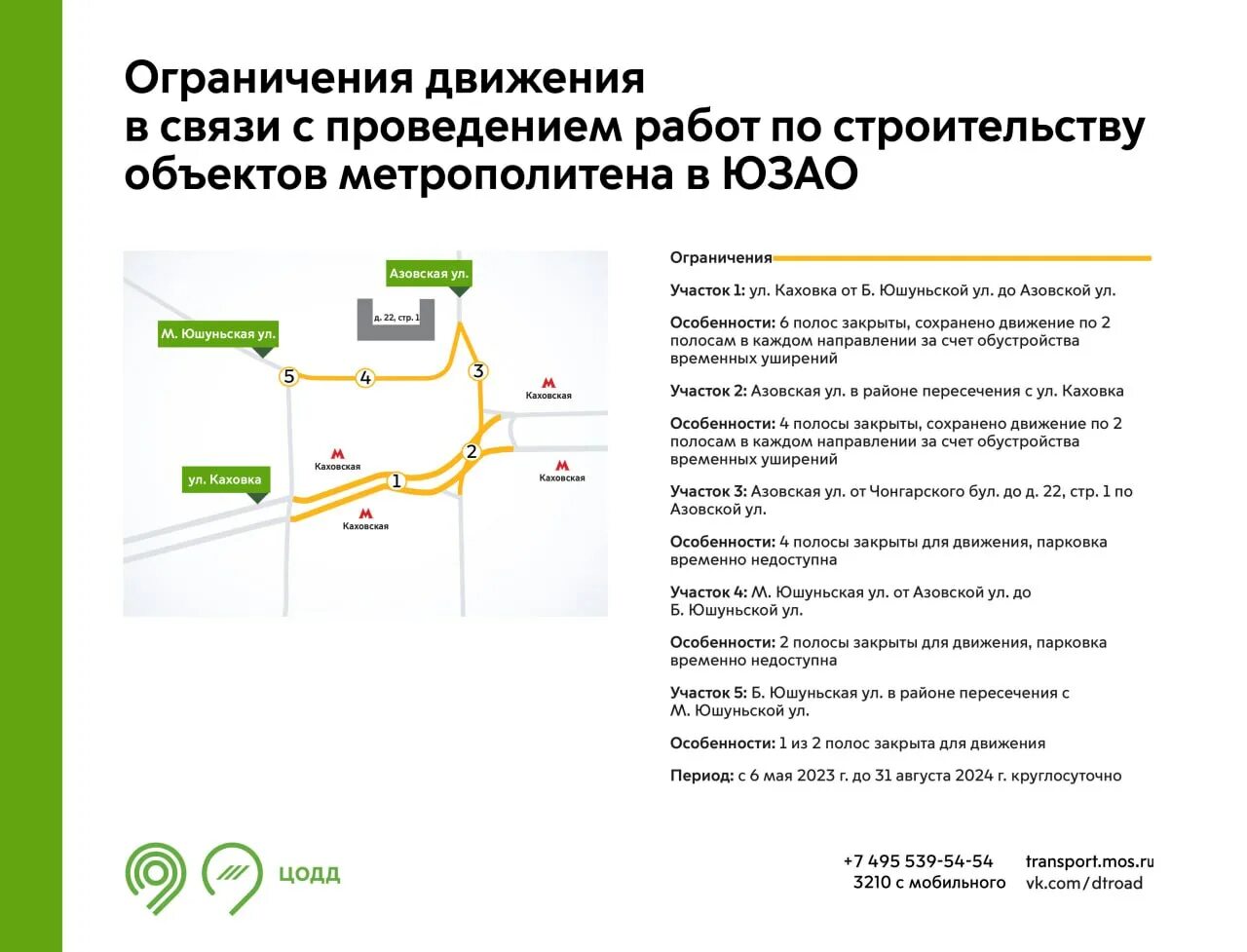 Ограничения движения
в связи с проведением работ по строительству объектов метрополитена в ЮЗАО

Азовская ул.
д. 22, стр. 1
М. Юшуньская ул.
5
4
3
Каховская
2
Каховская
Каховская
ул. Каховка
1
Каховская

Ограничения

Участок 1: ул. Каховка от Б. Юшуньской ул. до Азовской ул.

Особенности: 6 полос закрыты, сохранено движение по 2 полосам в каждом направлении за счет обустройства временных уширений

Участок 2: Азовская ул. в районе пересечения с ул. Каховка

Особенности: 4 полосы закрыты, сохранено движение по 2 полосам в каждом направлении за счет обустройства временных уширений

Участок 3: Азовская ул. от Чонгарского бул. до д. 22, стр. 1 по Азовской ул.

Особенности: 4 полосы закрыты для движения, парковка временно недоступна

Участок 4: М. Юшуньская ул. от Азовской ул. до Б. Юшуньской ул.

Особенности: 2 полосы закрыты для движения, парковка временно недоступна

Участок 5: Б. Юшуньская ул. в районе пересечения с М. Юшуньской ул.

Особенности: 1 из 2 полос закрыта для движения

Период: с 6 мая 2023 г. до 31 августа 2024 г. круглосуточно

ЦОДД

+7 495 539-54-54
3210 с мобильного
transport.mos.ru
vk.com/dtroad